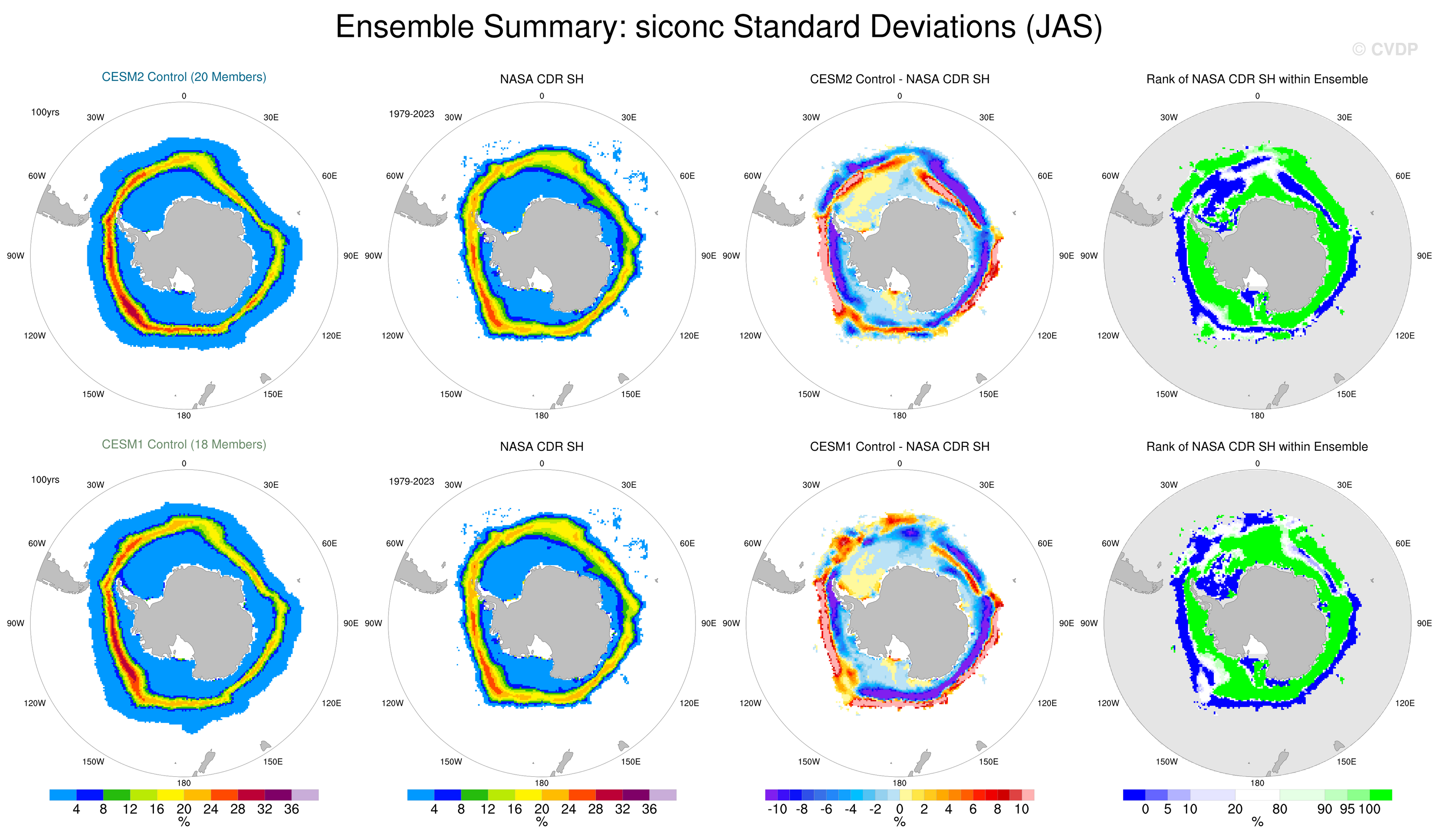 Ensemble Summary: siconc Standard Deviations (JAS)

© CVDP

CESM2 Control (20 Members)

100yrs

0 30E 60E 90E 120E 150E 180 150W 120W 90W 60W 30W

NASA CDR SH

1979-2023

0 30E 60E 90E 120E 150E 180 150W 120W 90W 60W 30W

CESM2 Control - NASA CDR SH

0 30E 60E 90E 120E 150E 180 150W 120W 90W 60W 30W

Rank of NASA CDR SH within Ensemble

0 30E 60E 90E 120E 150E 180 150W 120W 90W 60W 30W

CESM1 Control (18 Members)

100yrs

0 30E 60E 90E 120E 150E 180 150W 120W 90W 60W 30W

NASA CDR SH

1979-2023

0 30E 60E 90E 120E 150E 180 150W 120W 90W 60W 30W

CESM1 Control - NASA CDR SH

0 30E 60E 90E 120E 150E 180 150W 120W 90W 60W 30W

Rank of NASA CDR SH within Ensemble

0 30E 60E 90E 120E 150E 180 150W 120W 90W 60W 30W

4 8 12 16 20 24 28 32 36
%

4 8 12 16 20 24 28 32 36
%

-10 -8 -6 -4 -2 0 2 4 6 8 10
%

0 5 10 20 80 90 95 100
%